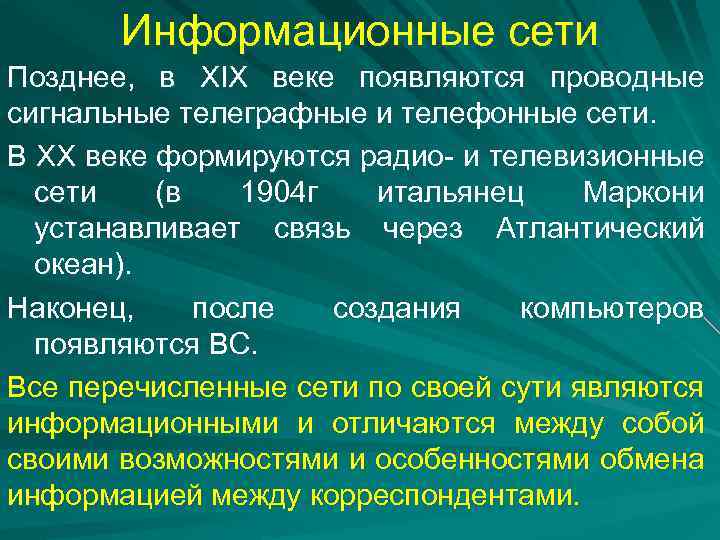 Информационные сети

Позднее, в XIX веке появляются проводные сигнальные телеграфные и телефонные сети.

В XX веке формируются радио- и телевизионные сети (в 1904г итальянец Маркони устанавливает связь через Атлантический океан).

Наконец, после создания компьютеров появляются ВС.

Все перечисленные сети по своей сути являются информационными и отличаются между собой своими возможностями и особенностями обмена информацией между корреспондентами.